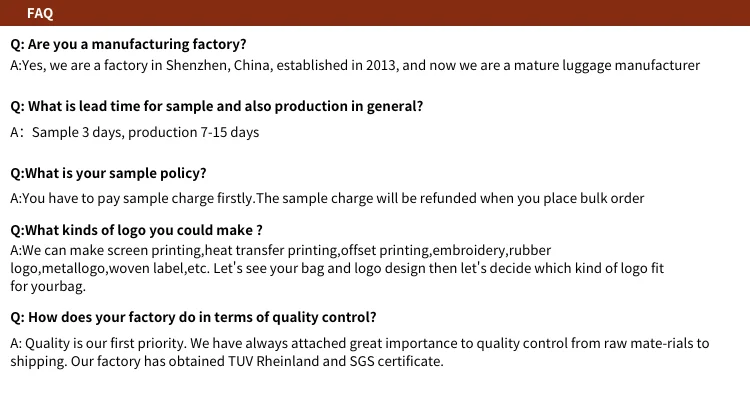 FAQ

Q: Are you a manufacturing factory?
A:Yes, we are a factory in Shenzhen, China, established in 2013, and now we are a mature luggage manufacturer

Q: What is lead time for sample and also production in general?
A：Sample 3 days, production 7-15 days

Q:What is your sample policy?
A:You have to pay sample charge firstly.The sample charge will be refunded when you place bulk order

Q:What kinds of logo you could make ?
A:We can make screen printing,heat transfer printing,offset printing,embroidery,rubber logo,metallogo,woven label,etc. Let's see your bag and logo design then let's decide which kind of logo fit for yourbag.

Q: How does your factory do in terms of quality control?
A: Quality is our first priority. We have always attached great importance to quality control from raw mate-rials to shipping. Our factory has obtained TUV Rheinland and SGS certificate.